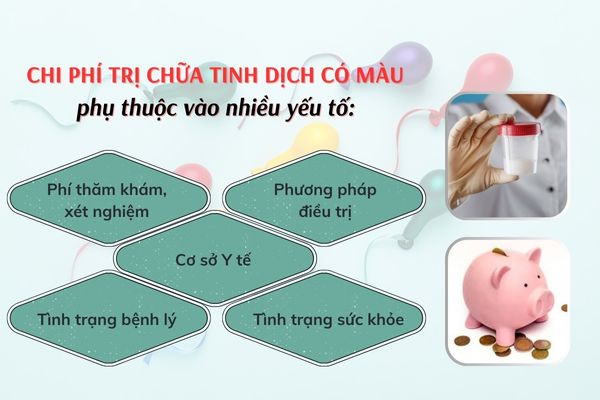 CHI PHÍ TRỊ CHỮA TINH DỊCH CÓ MÀU
phụ thuộc vào nhiều yếu tố:

Phí thăm khám, xét nghiệm

Phương pháp điều trị

Cơ sở Y tế

Tình trạng bệnh lý

Tình trạng sức khỏe